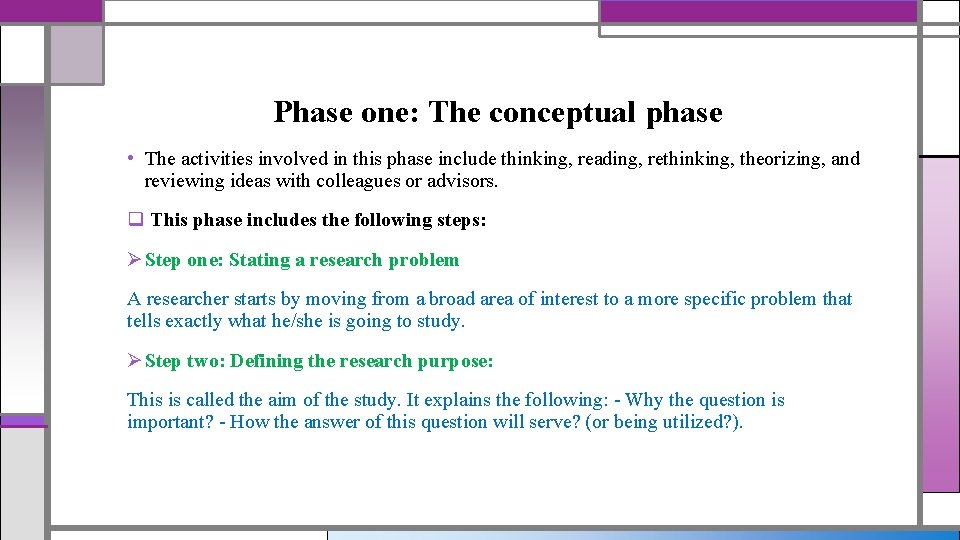 Phase one: The conceptual phase

• The activities involved in this phase include thinking, reading, rethinking, theorizing, and reviewing ideas with colleagues or advisors.

❑ This phase includes the following steps:

➢ Step one: Stating a research problem

A researcher starts by moving from a broad area of interest to a more specific problem that tells exactly what he/she is going to study.

➢ Step two: Defining the research purpose:

This is called the aim of the study. It explains the following: - Why the question is important? - How the answer of this question will serve? (or being utilized?).